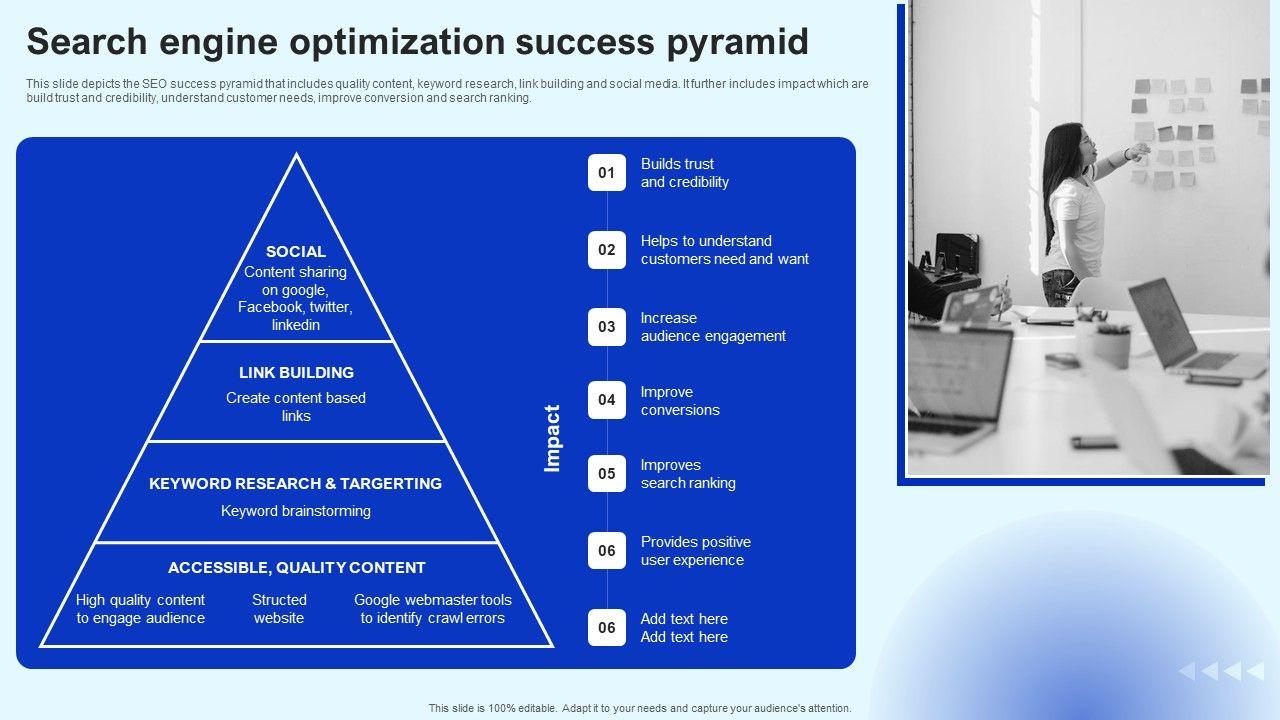 Search engine optimization success pyramid

This slide depicts the SEO success pyramid that includes quality content, keyword research, link building and social media. It further includes impact which are build trust and credibility, understand customer needs, improve conversion and search ranking.

SOCIAL
Content sharing on google, Facebook, twitter, linkedin

LINK BUILDING
Create content based links

KEYWORD RESEARCH & TARGERTING
Keyword brainstorming

ACCESSIBLE, QUALITY CONTENT
High quality content to engage audience
Structed website
Google webmaster tools to identify crawl errors

Impact

01 Builds trust and credibility
02 Helps to understand customers need and want
03 Increase audience engagement
04 Improve conversions
05 Improves search ranking
06 Provides positive user experience
06 Add text here Add text here

This slide is 100% editable. Adapt it to your needs and capture your audience's attention.